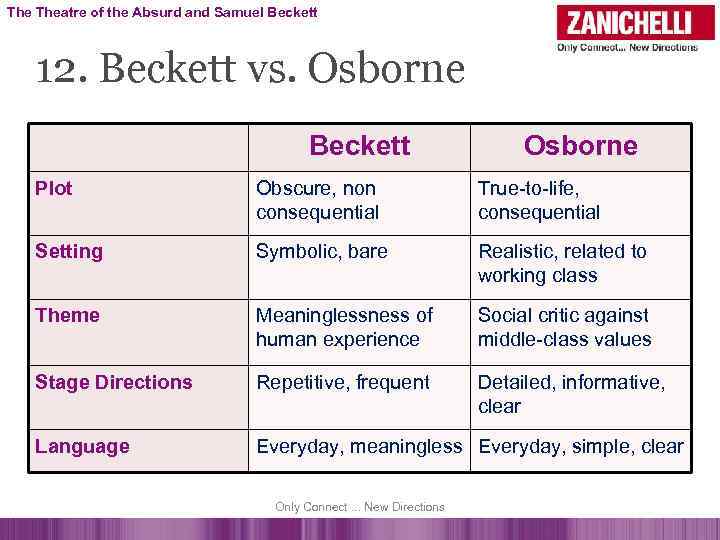 The Theatre of the Absurd and Samuel Beckett

ZANICHELLI
Only Connect... New Directions

12. Beckett vs. Osborne

| | Beckett | Osborne |
|---|---|---|
| Plot | Obscure, non consequential | True-to-life, consequential |
| Setting | Symbolic, bare | Realistic, related to working class |
| Theme | Meaninglessness of human experience | Social critic against middle-class values |
| Stage Directions | Repetitive, frequent | Detailed, informative, clear |
| Language | Everyday, meaningless | Everyday, simple, clear |

Only Connect ... New Directions